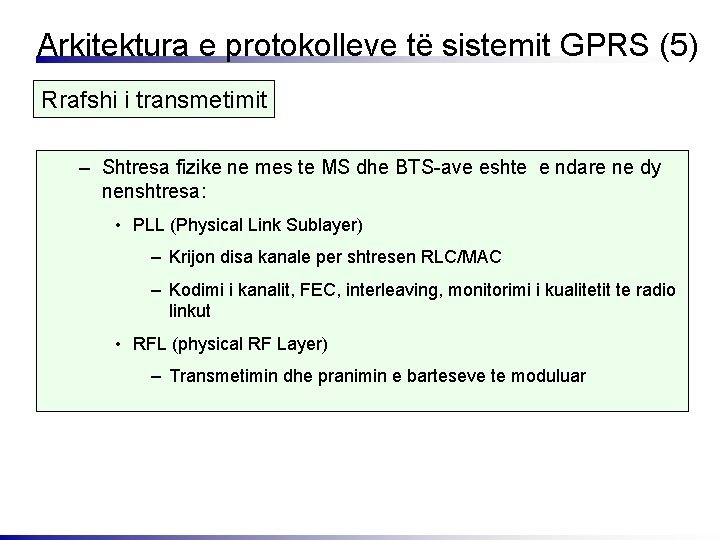 Arkitektura e protokolleve të sistemit GPRS (5)

Rrafshi i transmetimit

– Shtresa fizike ne mes te MS dhe BTS-ave eshte e ndare ne dy nenshtresa:

• PLL (Physical Link Sublayer)

– Krijon disa kanale per shtresen RLC/MAC

– Kodimi i kanalit, FEC, interleaving, monitorimi i kualitetit te radio linkut

• RFL (physical RF Layer)

– Transmetimin dhe pranimin e barteseve te moduluar